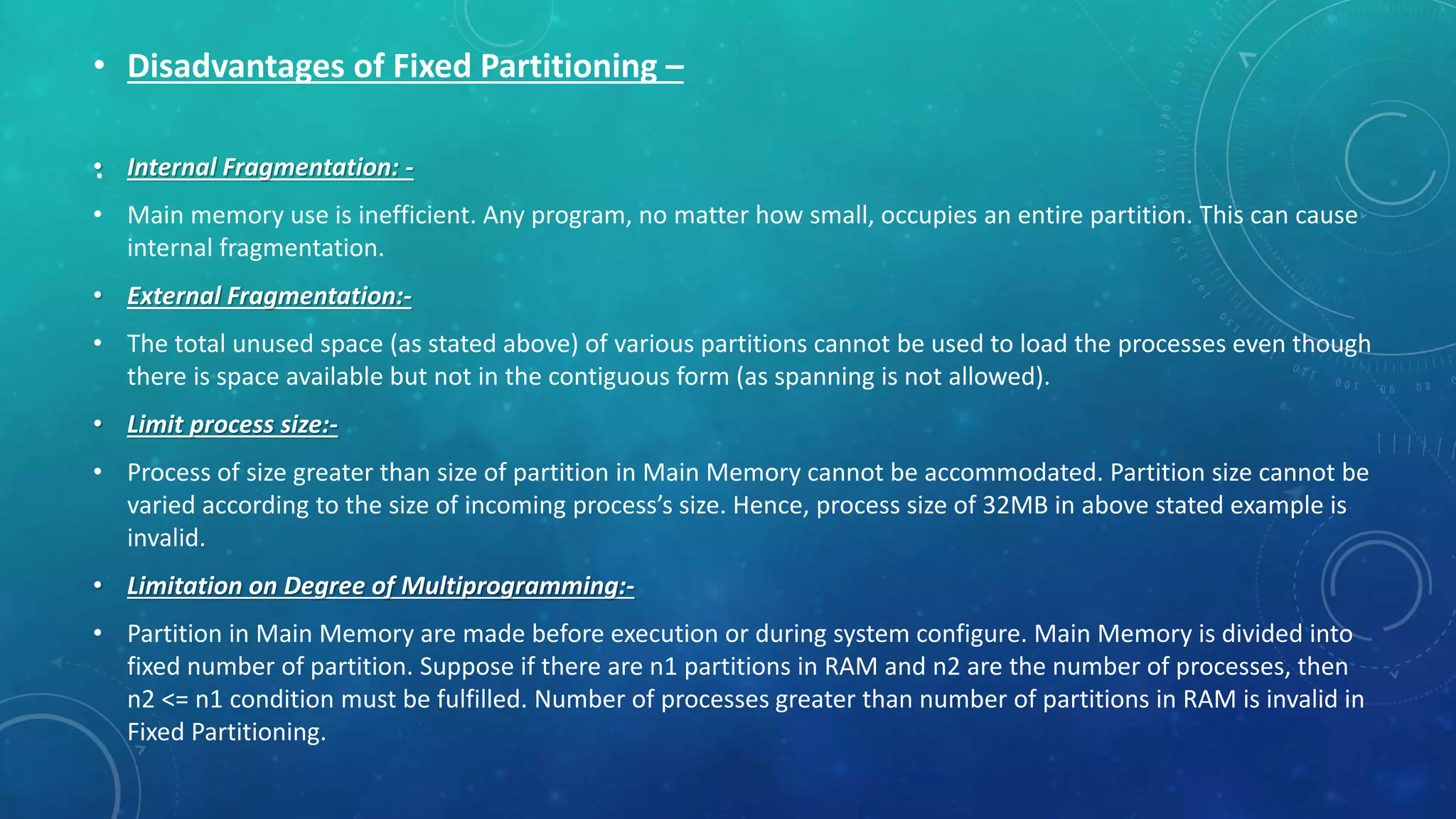 • Disadvantages of Fixed Partitioning –

• Internal Fragmentation: -

• Main memory use is inefficient. Any program, no matter how small, occupies an entire partition. This can cause internal fragmentation.

• External Fragmentation:-

• The total unused space (as stated above) of various partitions cannot be used to load the processes even though there is space available but not in the contiguous form (as spanning is not allowed).

• Limit process size:-

• Process of size greater than size of partition in Main Memory cannot be accommodated. Partition size cannot be varied according to the size of incoming process's size. Hence, process size of 32MB in above stated example is invalid.

• Limitation on Degree of Multiprogramming:-

• Partition in Main Memory are made before execution or during system configure. Main Memory is divided into fixed number of partition. Suppose if there are n1 partitions in RAM and n2 are the number of processes, then n2 <= n1 condition must be fulfilled. Number of processes greater than number of partitions in RAM is invalid in Fixed Partitioning.